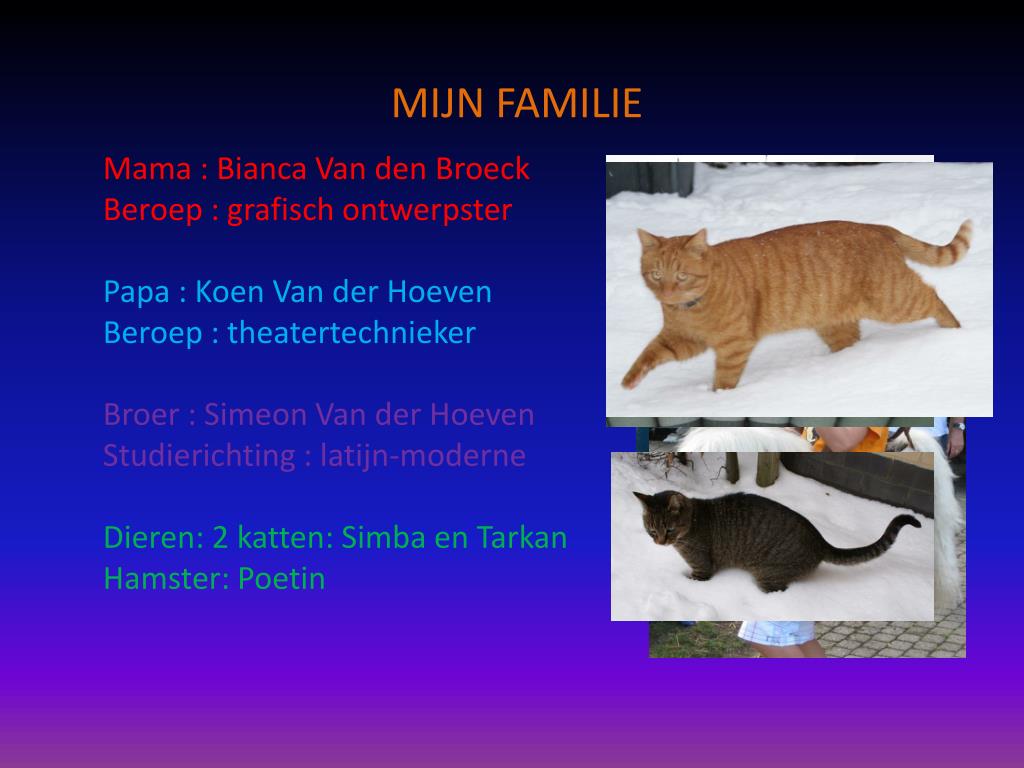 MIJN FAMILIE

Mama : Bianca Van den Broeck
Beroep : grafisch ontwerpster

Papa : Koen Van der Hoeven
Beroep : theatertechnieker

Broer : Simeon Van der Hoeven
Studierichting : latijn-moderne

Dieren: 2 katten: Simba en Tarkan
Hamster: Poetin